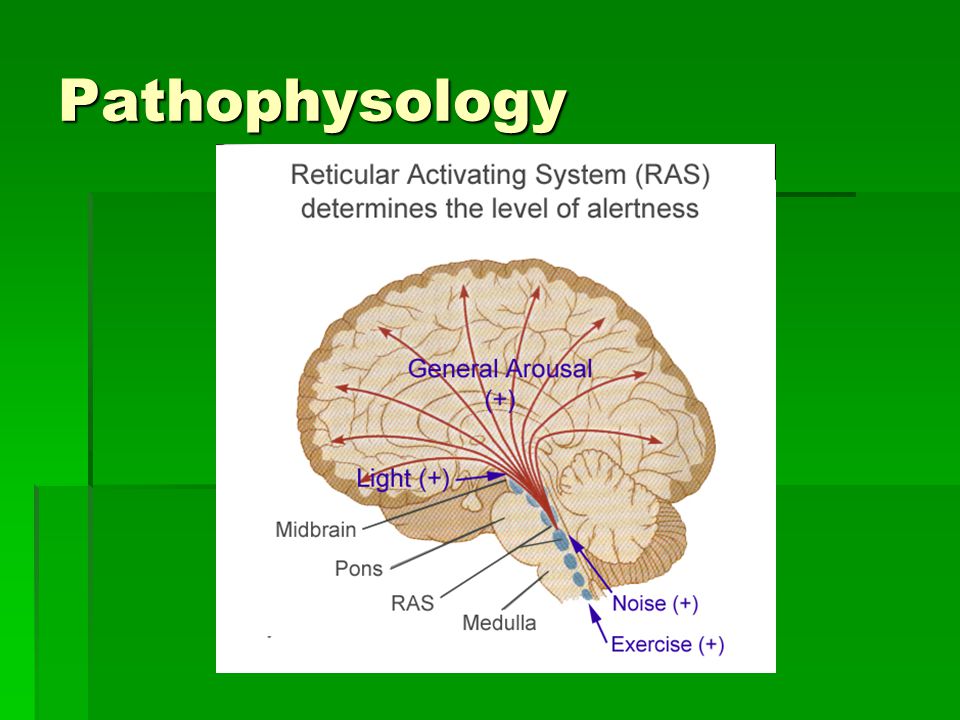 Pathophysology

Reticular Activating System (RAS) determines the level of alertness

General Arousal (+)

Light (+)

Midbrain

Pons

RAS

Medulla

Noise (+)

Exercise (+)